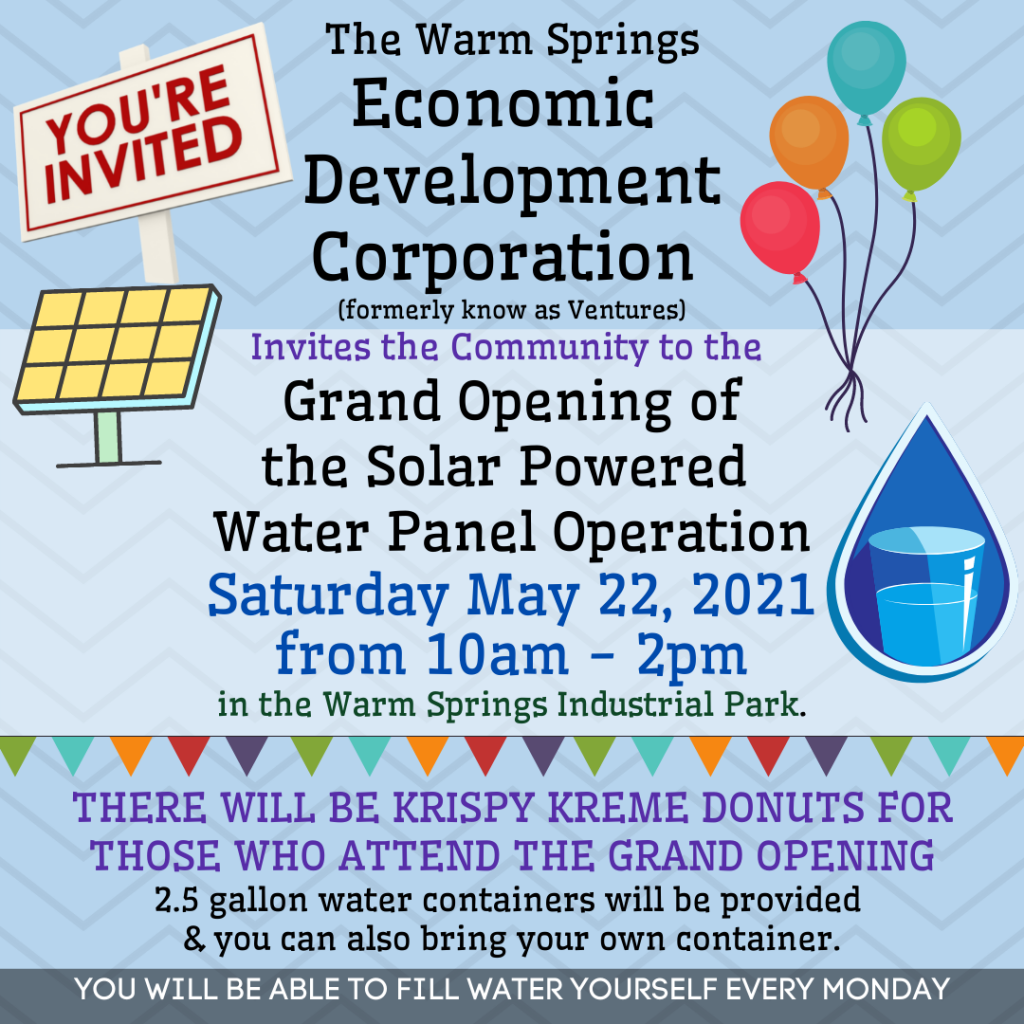 YOU'RE INVITED

The Warm Springs
Economic Development Corporation
(formerly know as Ventures)
Invites the Community to the
Grand Opening of the Solar Powered Water Panel Operation
Saturday May 22, 2021
from 10am - 2pm
in the Warm Springs Industrial Park.

THERE WILL BE KRISPY KREME DONUTS FOR THOSE WHO ATTEND THE GRAND OPENING
2.5 gallon water containers will be provided & you can also bring your own container.

YOU WILL BE ABLE TO FILL WATER YOURSELF EVERY MONDAY